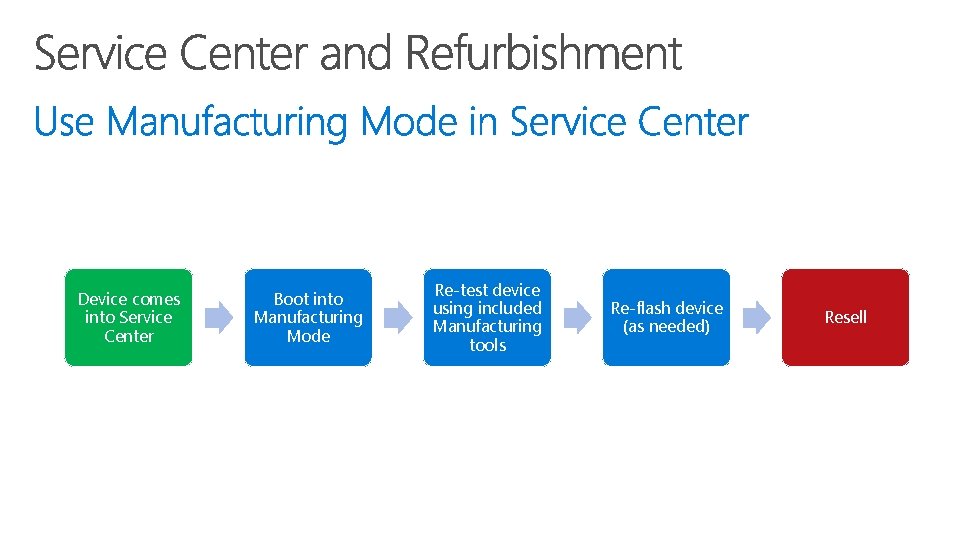 Service Center and Refurbishment

Use Manufacturing Mode in Service Center

Device comes into Service Center

Boot into Manufacturing Mode

Re-test device using included Manufacturing tools

Re-flash device (as needed)

Resell